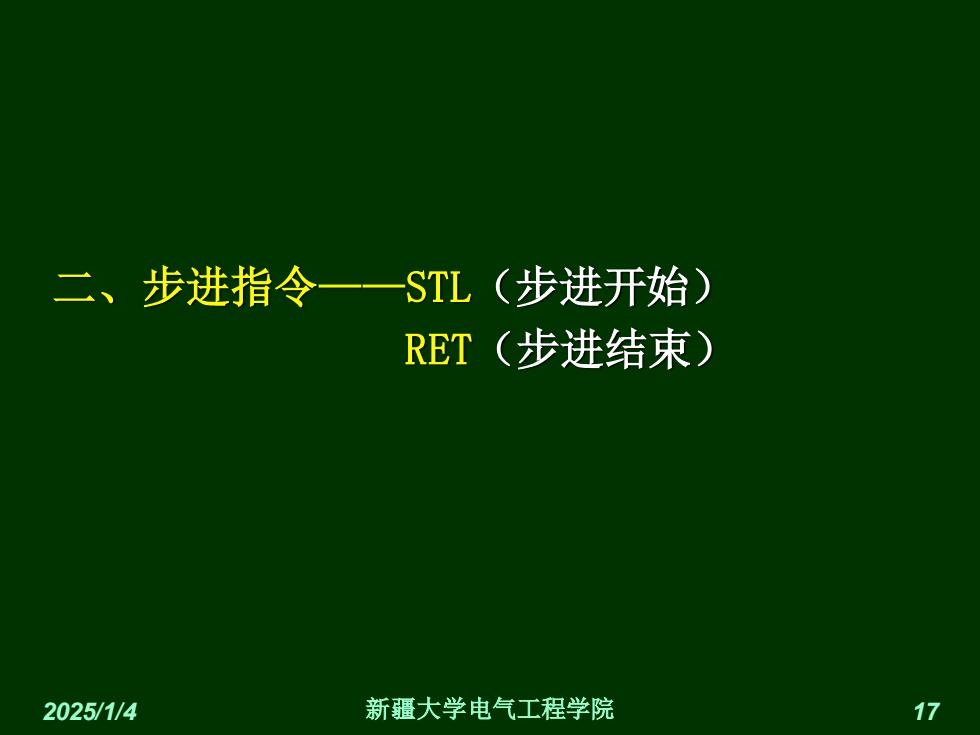 二、步进指令——STL（步进开始）

RET（步进结束）

2025/1/4

新疆大学电气工程学院

17